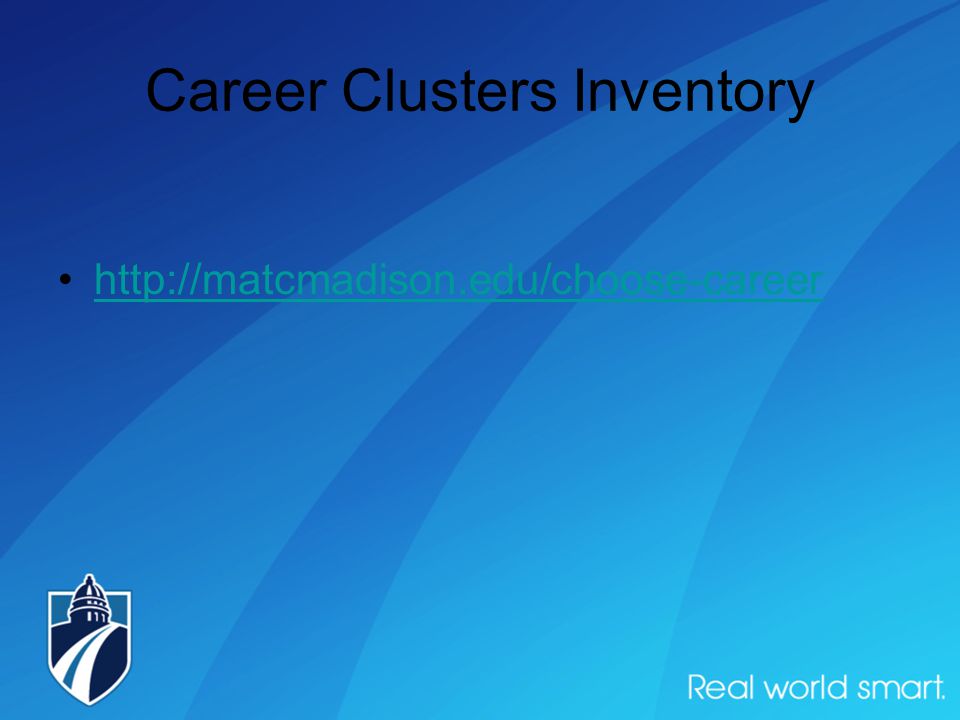 Career Clusters Inventory

• http://matcmadison.edu/choose-career

Real world smart.